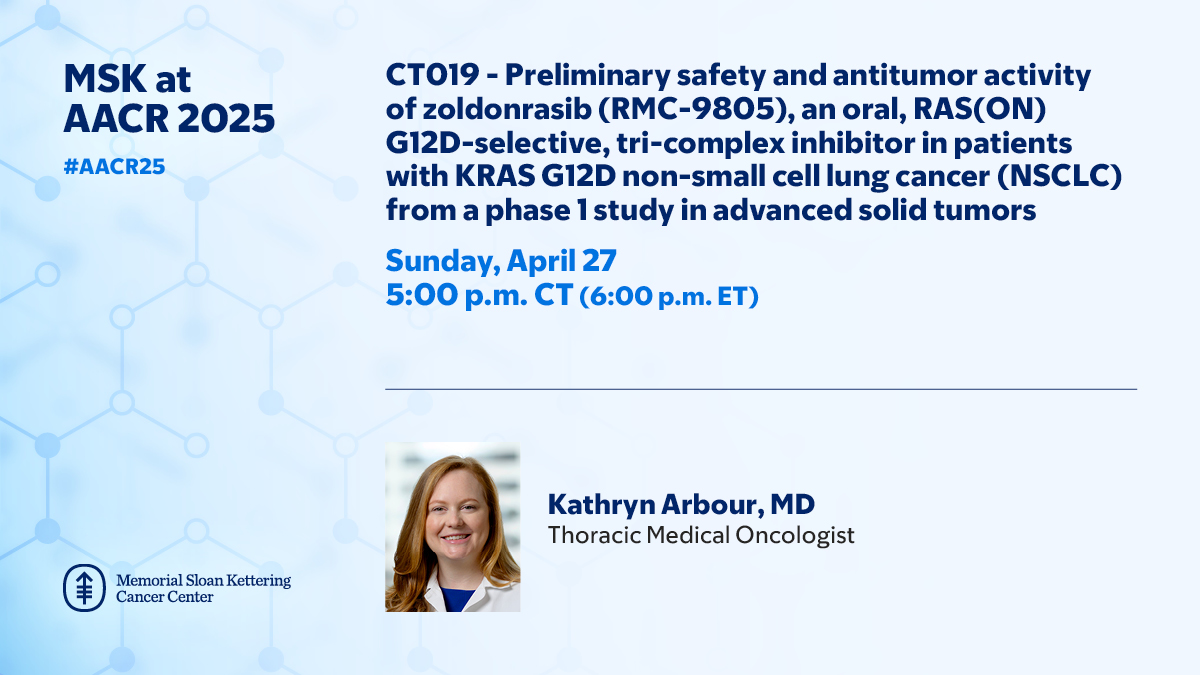 MSK at AACR 2025

#AACR25

CT019 - Preliminary safety and antitumor activity of zoldonrasib (RMC-9805), an oral, RAS(ON) G12D-selective, tri-complex inhibitor in patients with KRAS G12D non-small cell lung cancer (NSCLC) from a phase 1 study in advanced solid tumors

Sunday, April 27
5:00 p.m. CT (6:00 p.m. ET)

Kathryn Arbour, MD
Thoracic Medical Oncologist

Memorial Sloan Kettering Cancer Center